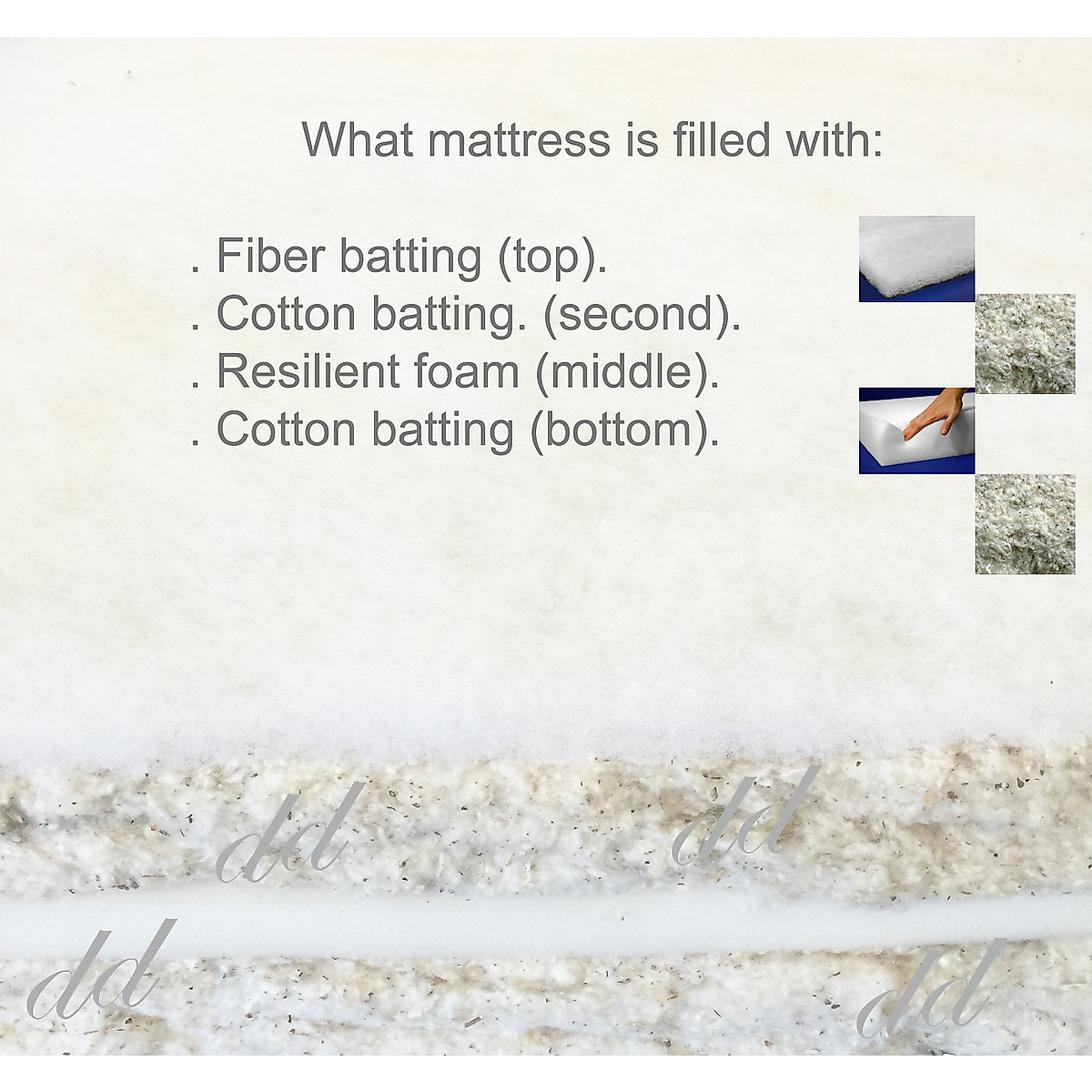 What mattress is filled with:

. Fiber batting (top).
. Cotton batting. (second).
. Resilient foam (middle).
. Cotton batting (bottom).

dd dd

dd dd